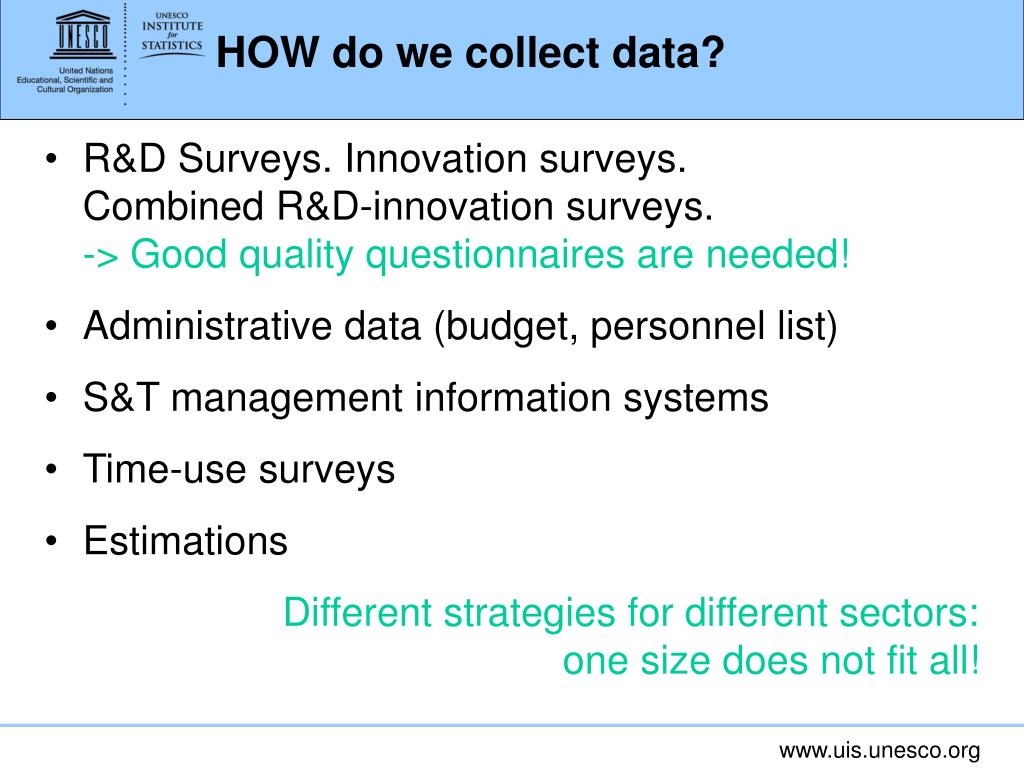 UNESCO

United Nations Educational, Scientific and Cultural Organization

UNESCO INSTITUTE for STATISTICS

HOW do we collect data?

• R&D Surveys. Innovation surveys. Combined R&D-innovation surveys. -> Good quality questionnaires are needed!
• Administrative data (budget, personnel list)
• S&T management information systems
• Time-use surveys
• Estimations

Different strategies for different sectors: one size does not fit all!

www.uis.unesco.org